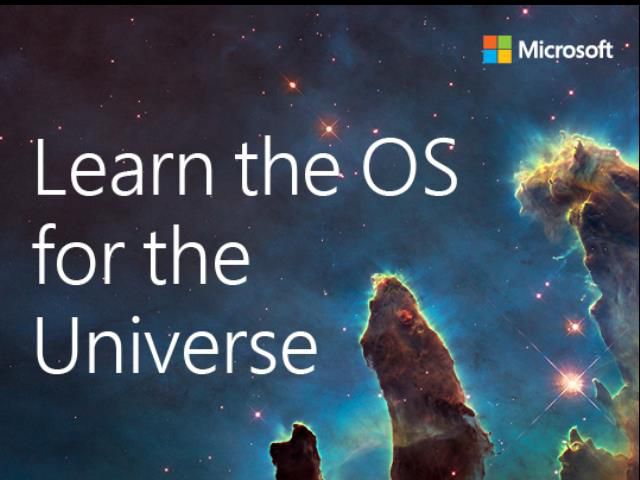 Microsoft

Learn the OS for the Universe